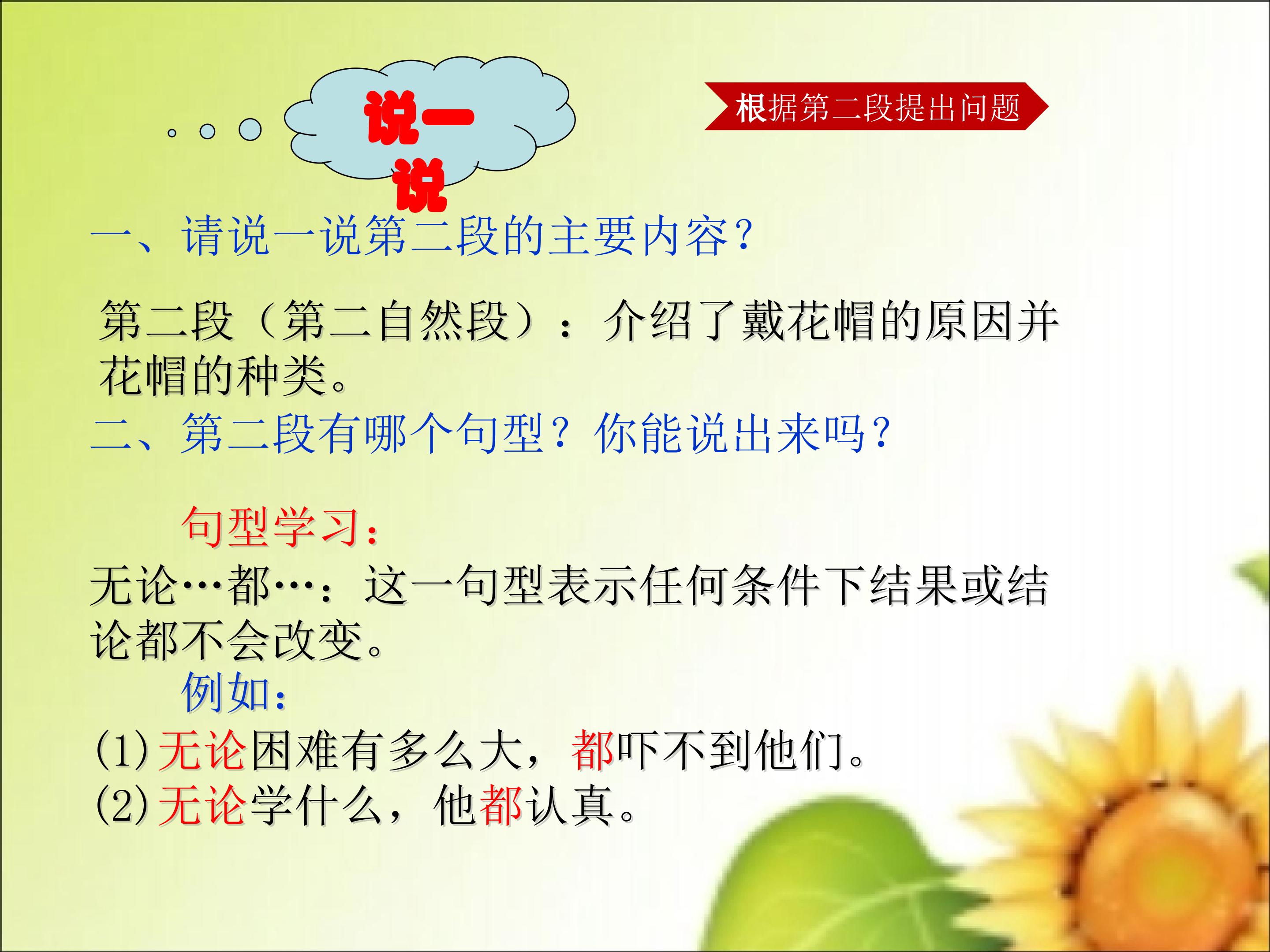 说一说

根据第二段提出问题

一、请说一说第二段的主要内容?

第二段（第二自然段）：介绍了戴花帽的原因并花帽的种类。

二、第二段有哪个句型？你能说出来吗?

句型学习：

无论…都…：这一句型表示任何条件下结果或结论都不会改变。

例如：

(1)无论困难有多么大，都吓不到他们。

(2)无论学什么，他都认真。